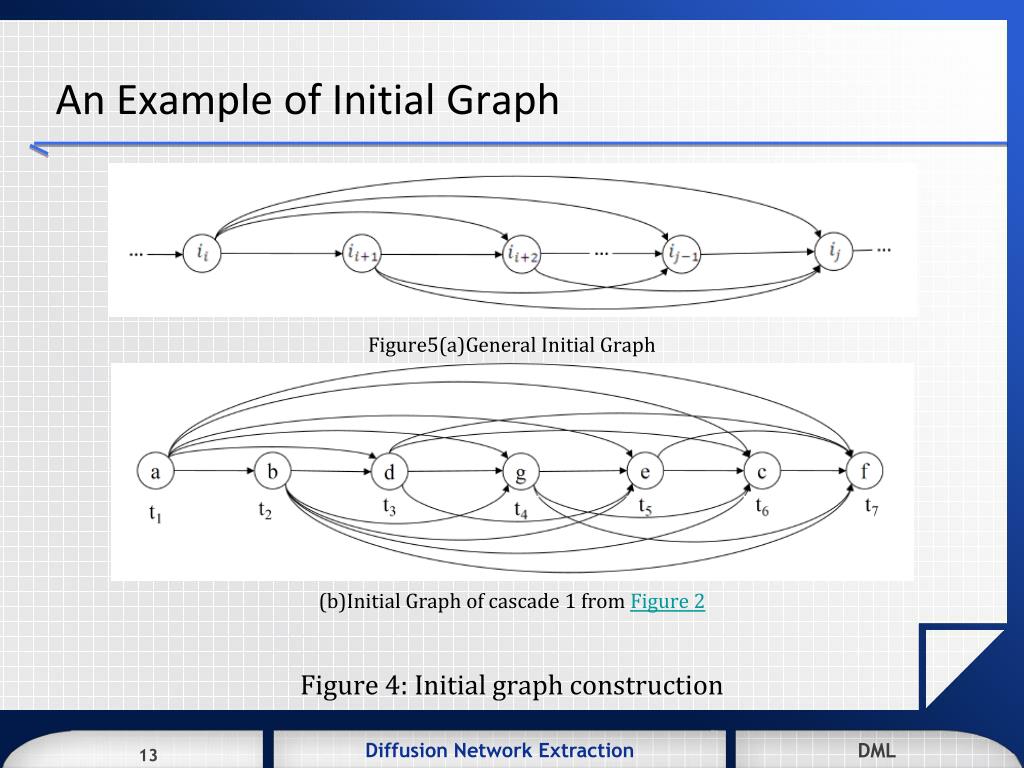 An Example of Initial Graph

... $i_i$ $i_{i+1}$ $i_{i+2}$ ... $i_{j-1}$ $i_j$ ...

Figure5(a)General Initial Graph

a b d g e c f
$t_1$ $t_2$ $t_3$ $t_4$ $t_5$ $t_6$ $t_7$

(b)Initial Graph of cascade 1 from Figure 2

Figure 4: Initial graph construction

13 Diffusion Network Extraction DML